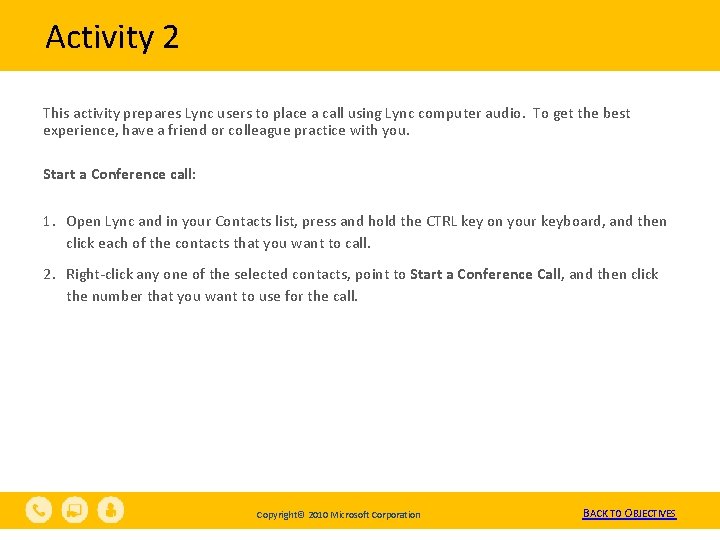 Activity 2

This activity prepares Lync users to place a call using Lync computer audio. To get the best experience, have a friend or colleague practice with you.

Start a Conference call:

1. Open Lync and in your Contacts list, press and hold the CTRL key on your keyboard, and then click each of the contacts that you want to call.

2. Right-click any one of the selected contacts, point to Start a Conference Call, and then click the number that you want to use for the call.

Copyright© 2010 Microsoft Corporation

BACK TO OBJECTIVES